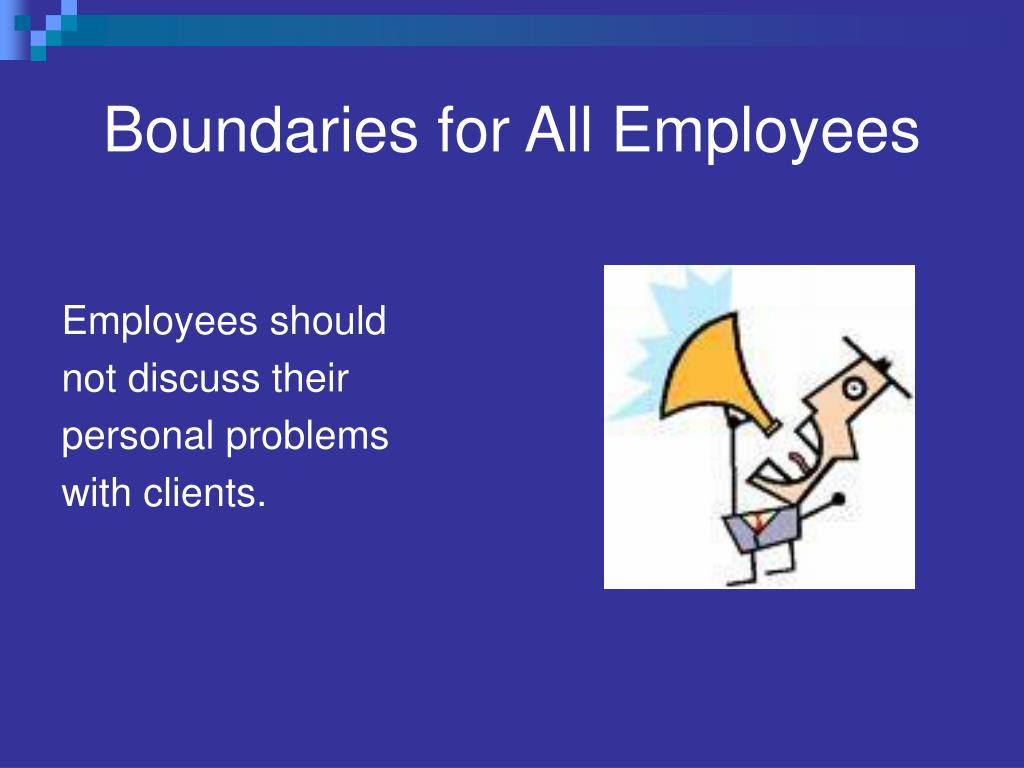 Boundaries for All Employees

Employees should not discuss their personal problems with clients.